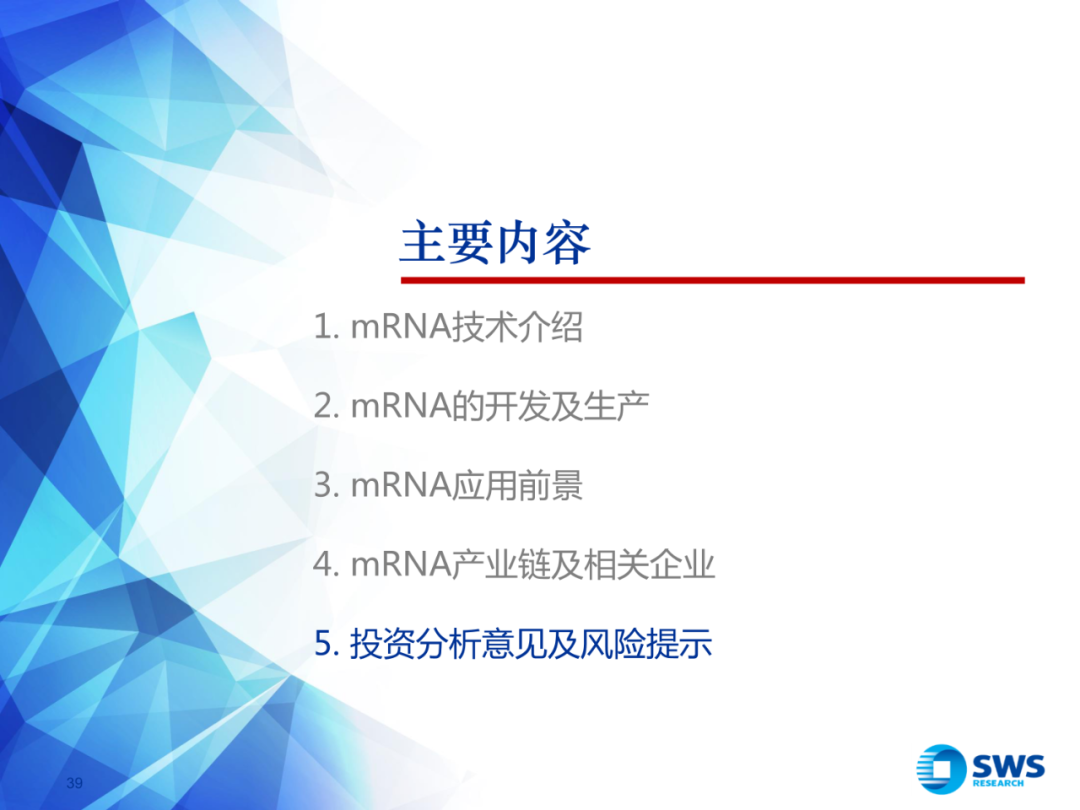 主要内容

1. mRNA技术介绍

2. mRNA的开发及生产

3. mRNA应用前景

4. mRNA产业链及相关企业

5. 投资分析意见及风险提示

39

SWS RESEARCH